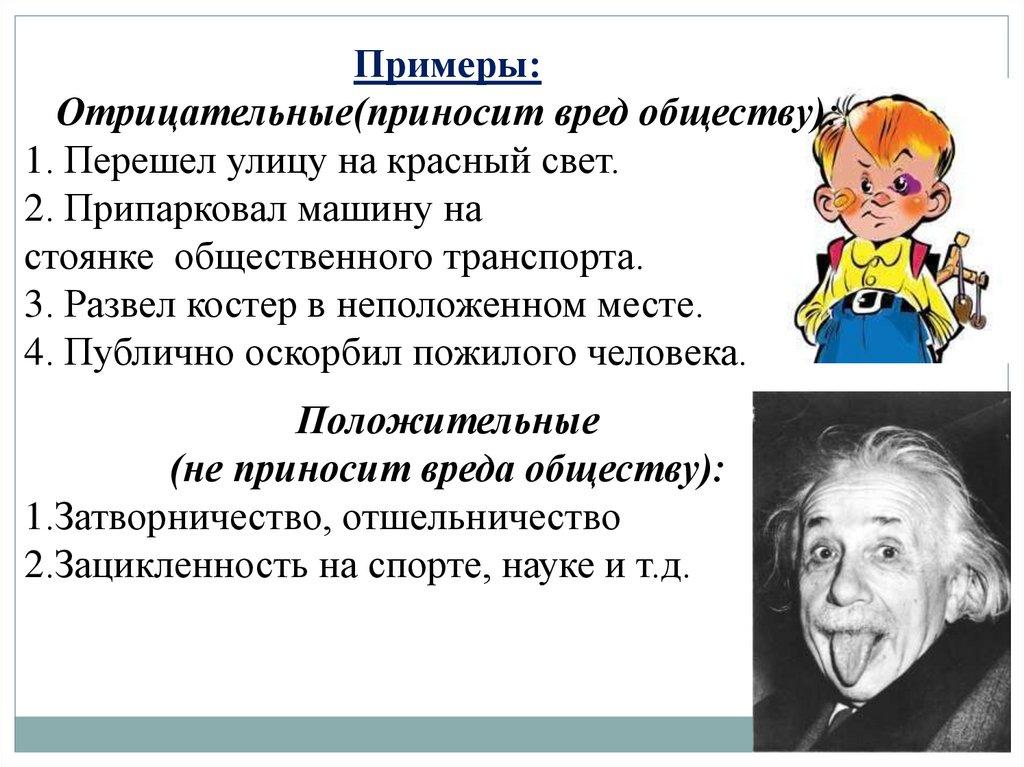 Примеры:

Отрицательные(приносит вред обществу):

1. Перешел улицу на красный свет.
2. Припарковал машину на стоянке общественного транспорта.
3. Развел костер в неположенном месте.
4. Публично оскорбил пожилого человека.

Положительные (не приносит вреда обществу):

1.Затворничество, отшельничество
2.Зацикленность на спорте, науке и т.д.